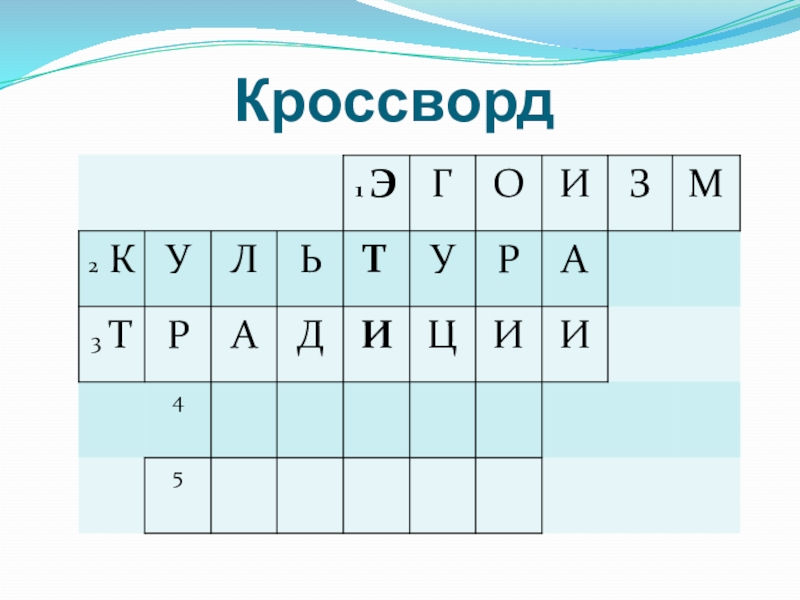 Кроссворд

| | | | | 1 Э | Г | О | И | З | М |
|---|---|---|---|---|---|---|---|---|---|
| 2 К | У | Л | Ь | Т | У | Р | А | | |
| 3 Т | Р | А | Д | И | Ц | И | И | | |
| | 4 | | | | | | | | |
| | 5 | | | | | | | | |